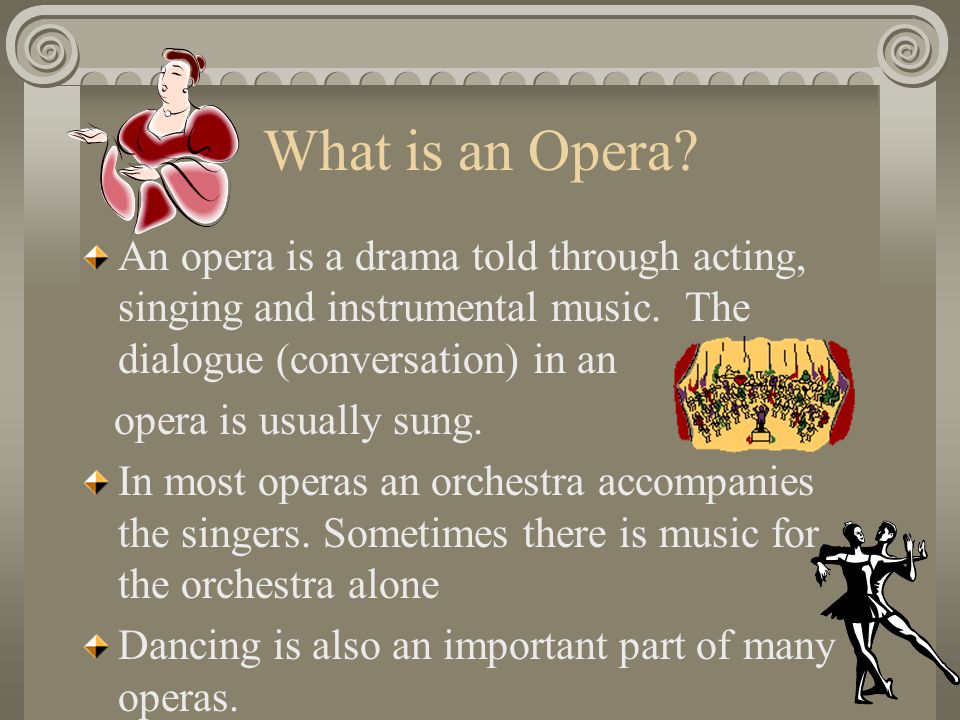 What is an Opera?

An opera is a drama told through acting, singing and instrumental music. The dialogue (conversation) in an opera is usually sung.

In most operas an orchestra accompanies the singers. Sometimes there is music for the orchestra alone

Dancing is also an important part of many operas.